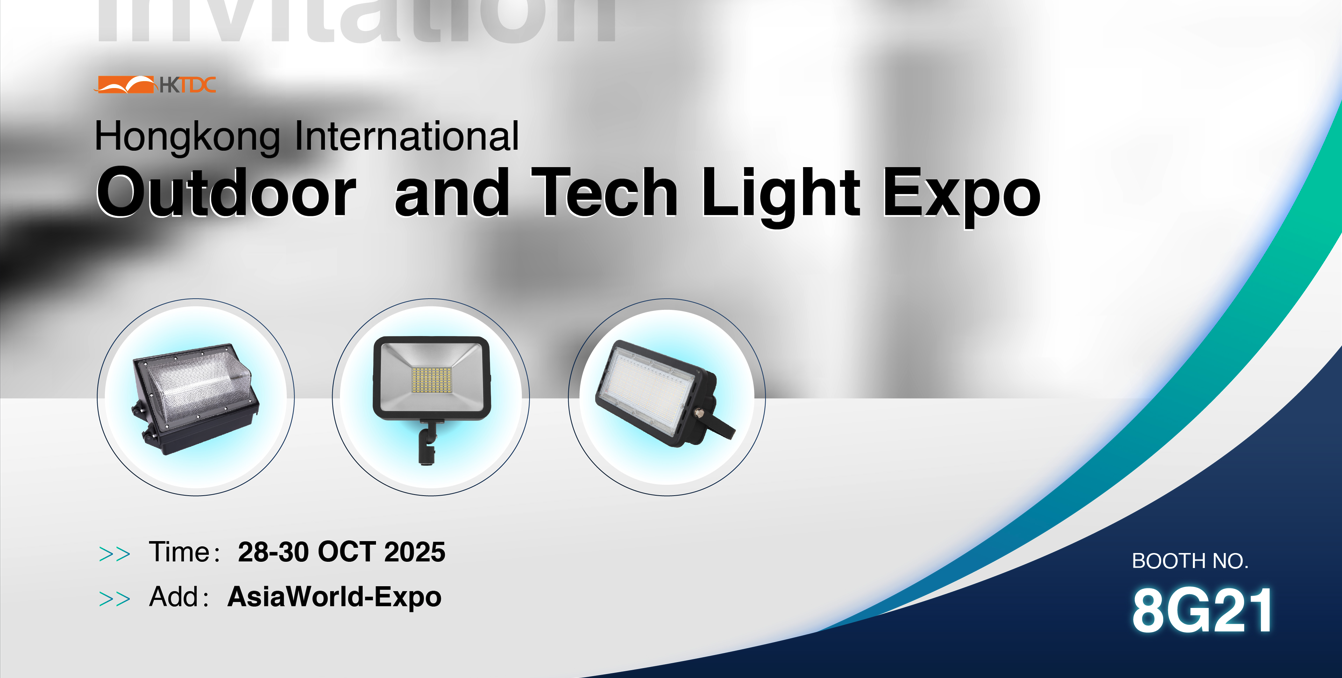 Invitation

HKTDC

Hongkong International

Outdoor and Tech Light Expo

>> Time: 28-30 OCT 2025

>> Add: AsiaWorld-Expo

BOOTH NO.

8G21